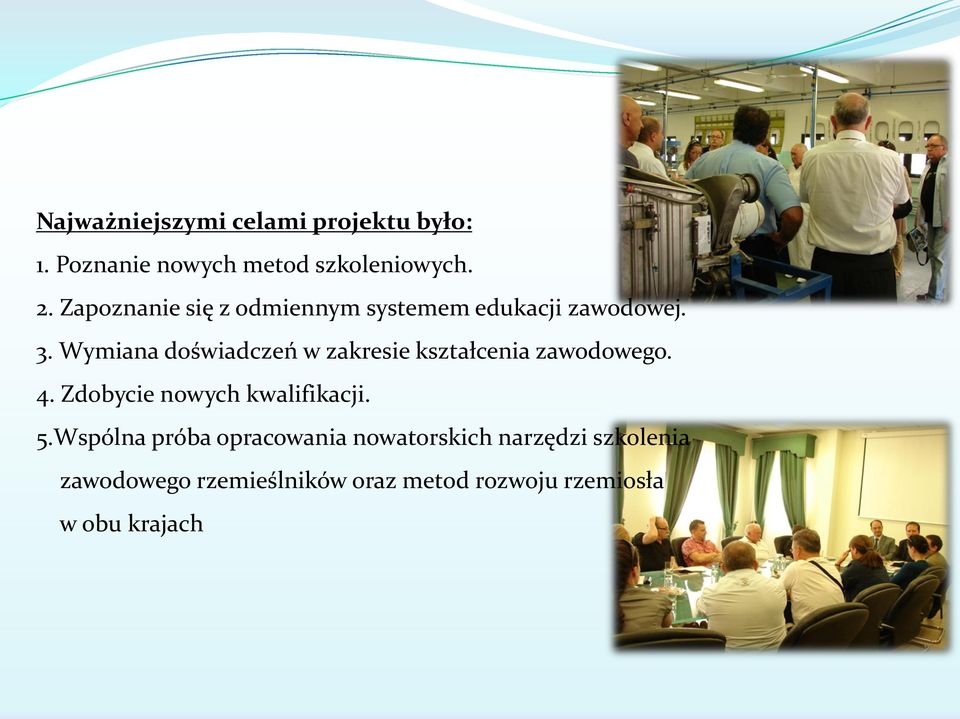 Najważniejszymi celami projektu było:

1. Poznanie nowych metod szkoleniowych.

2. Zapoznanie się z odmiennym systemem edukacji zawodowej.

3. Wymiana doświadczeń w zakresie kształcenia zawodowego.

4. Zdobycie nowych kwalifikacji.

5.Wspólna próba opracowania nowatorskich narzędzi szkolenia zawodowego rzemieślników oraz metod rozwoju rzemiosła w obu krajach